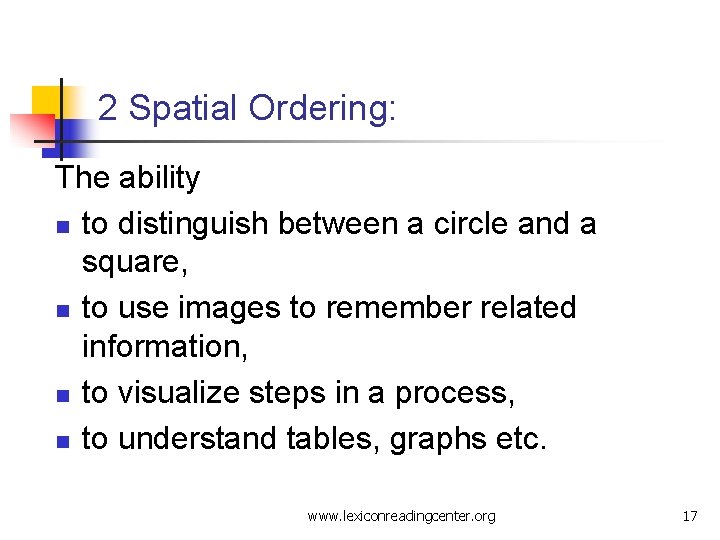 2 Spatial Ordering:

The ability

- to distinguish between a circle and a square,
- to use images to remember related information,
- to visualize steps in a process,
- to understand tables, graphs etc.

www.lexiconreadingcenter.org

17